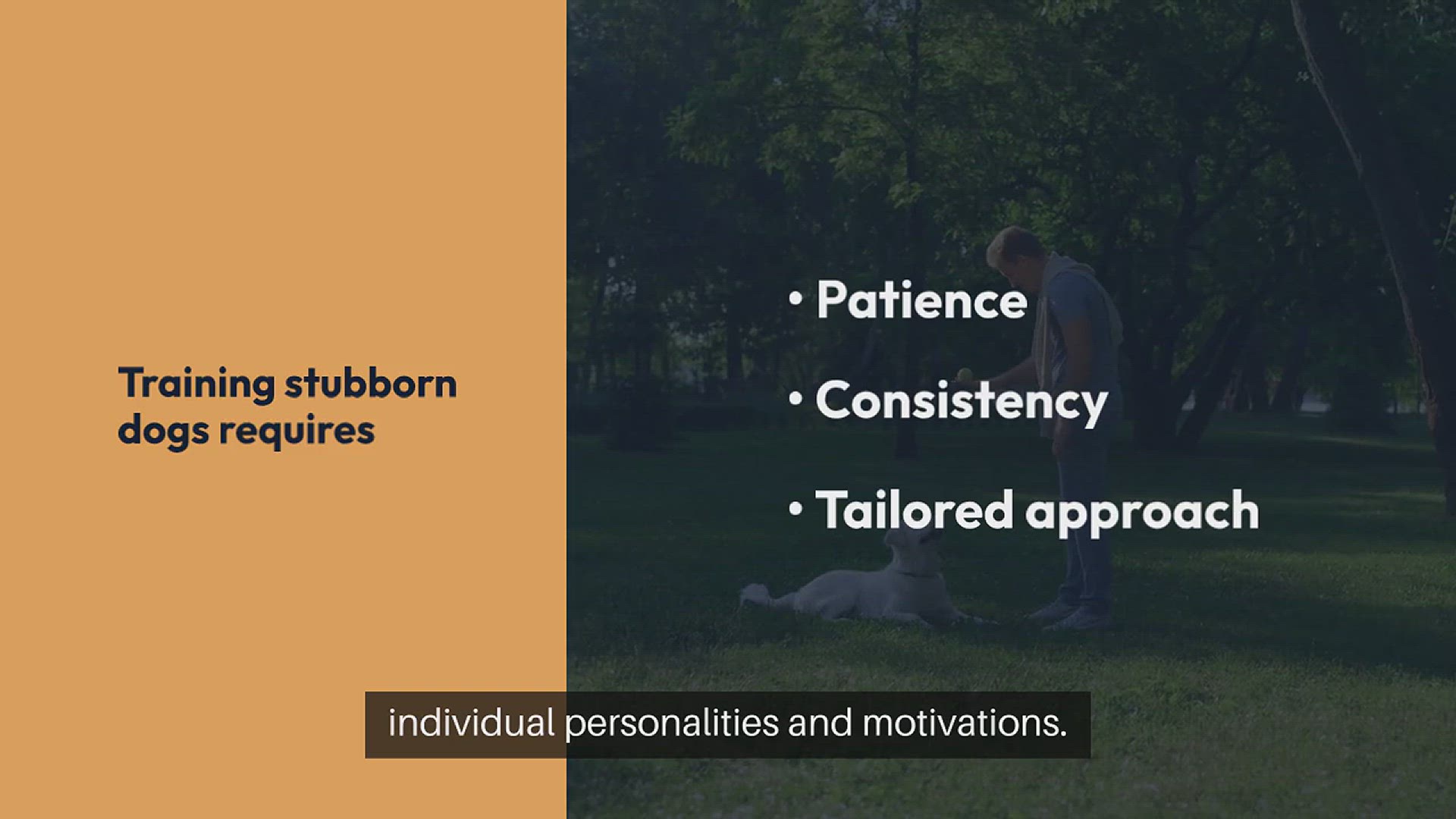 Training stubborn dogs requires

• Patience

• Consistency

• Tailored approach

individual personalities and motivations.